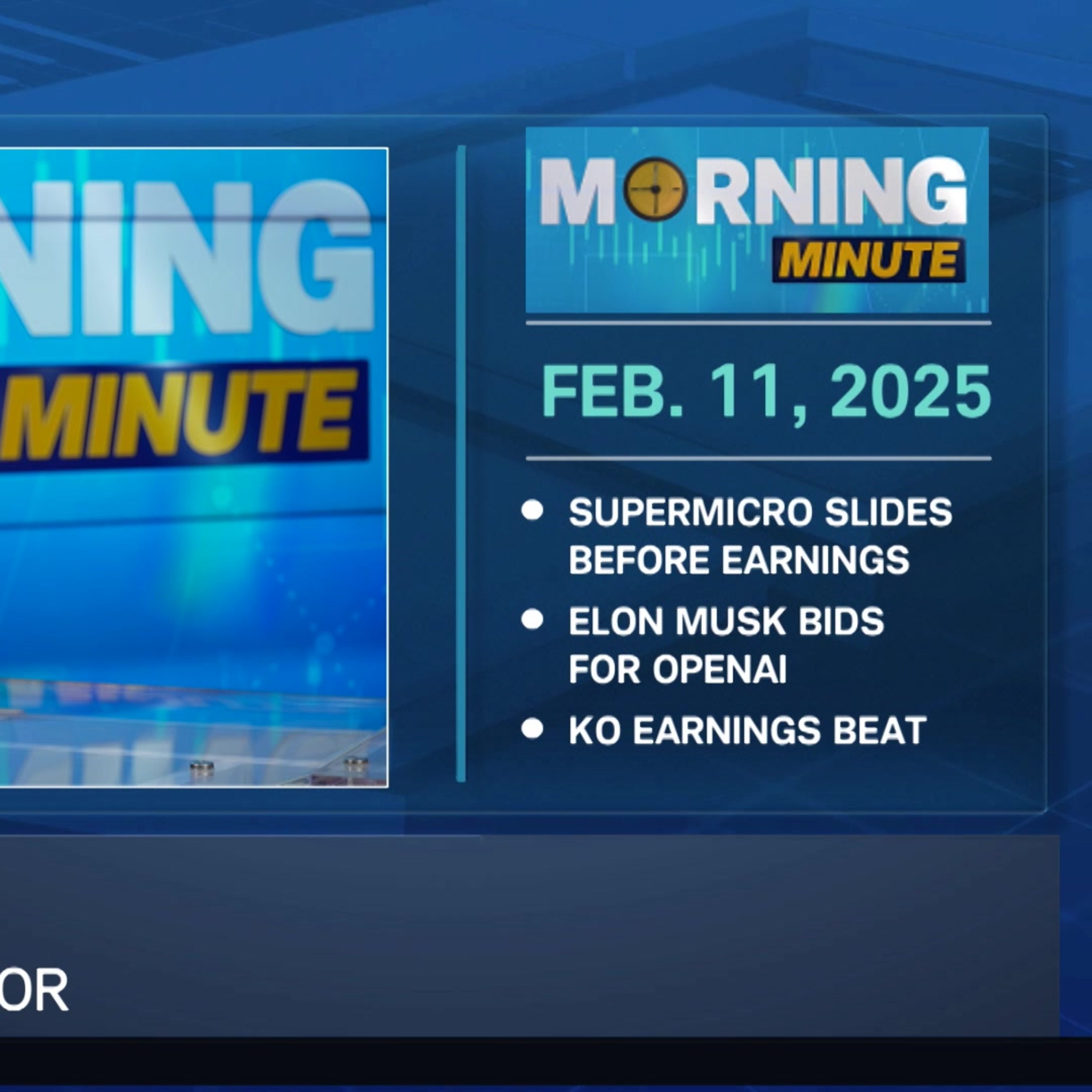 NING
MINUTE

MORNING
MINUTE

FEB. 11, 2025

• SUPERMICRO SLIDES BEFORE EARNINGS
• ELON MUSK BIDS FOR OPENAI
• KO EARNINGS BEAT

OR